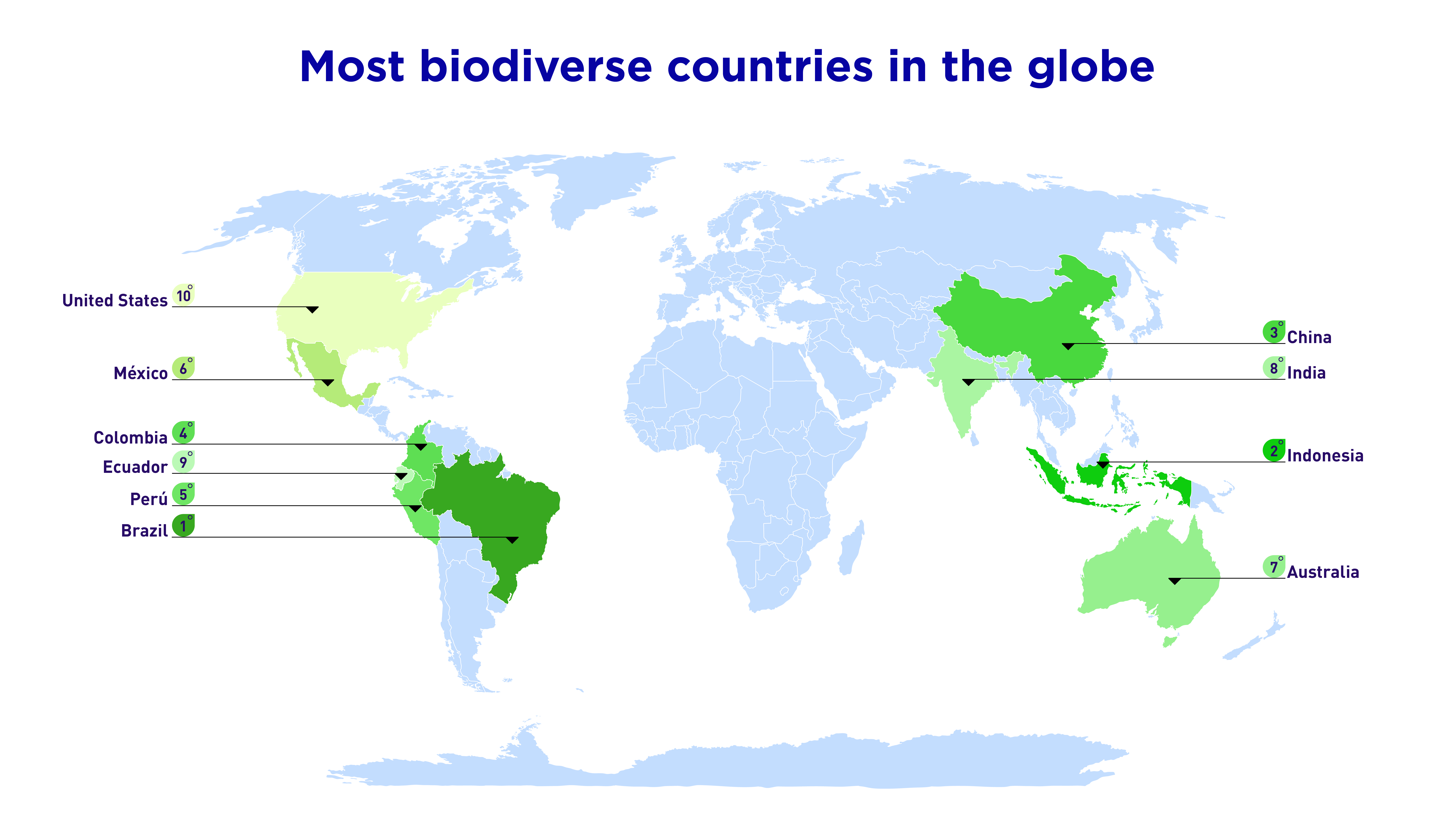 Most biodiverse countries in the globe

United States 10°

México 6°

Colombia 4°

Ecuador 9°

Perú 5°

Brazil 1°

3° China

8° India

2° Indonesia

7° Australia